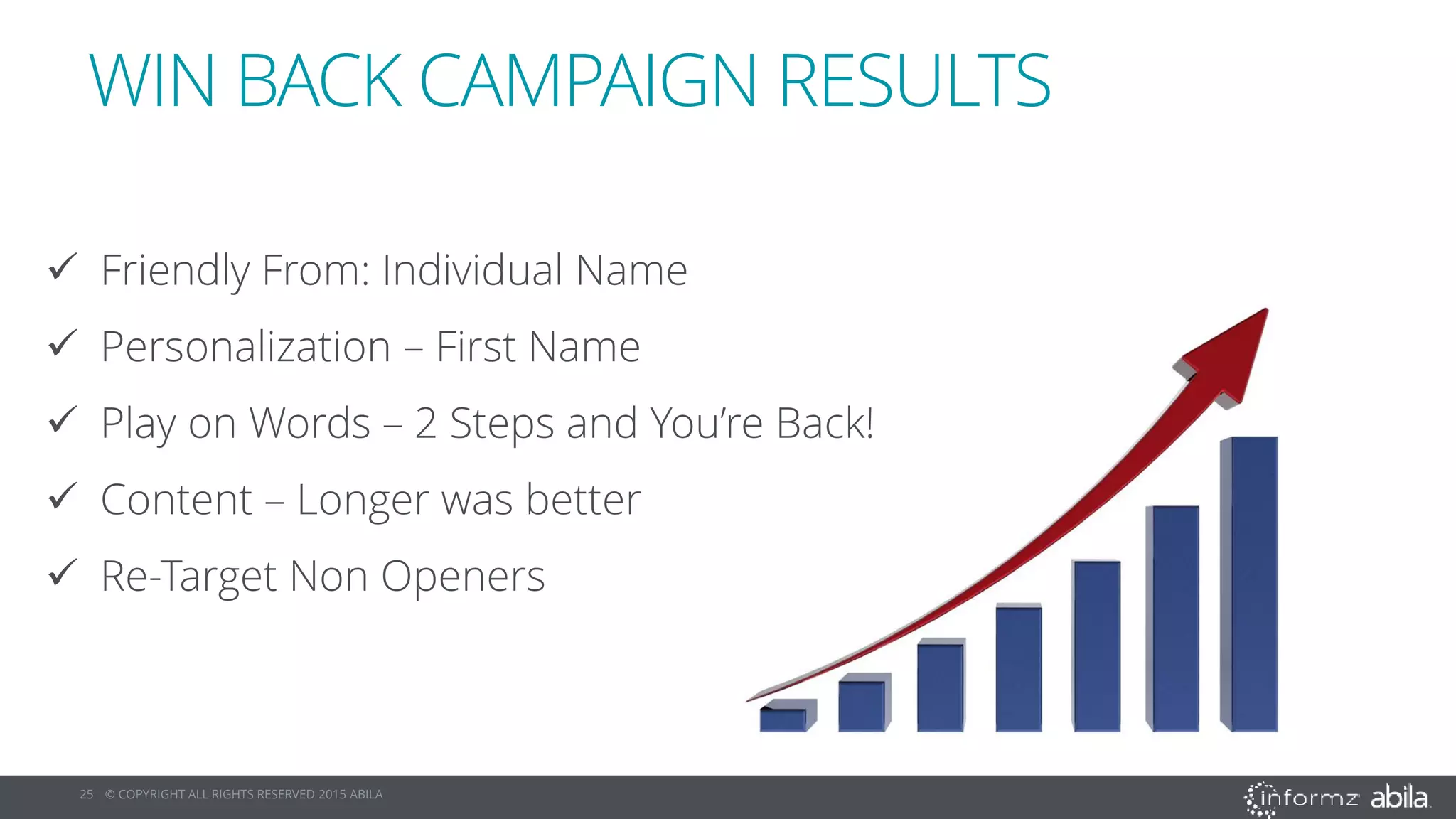 WIN BACK CAMPAIGN RESULTS

✓ Friendly From: Individual Name

✓ Personalization – First Name

✓ Play on Words – 2 Steps and You're Back!

✓ Content – Longer was better

✓ Re-Target Non Openers

25 © COPYRIGHT ALL RIGHTS RESERVED 2015 ABILA

informz abila